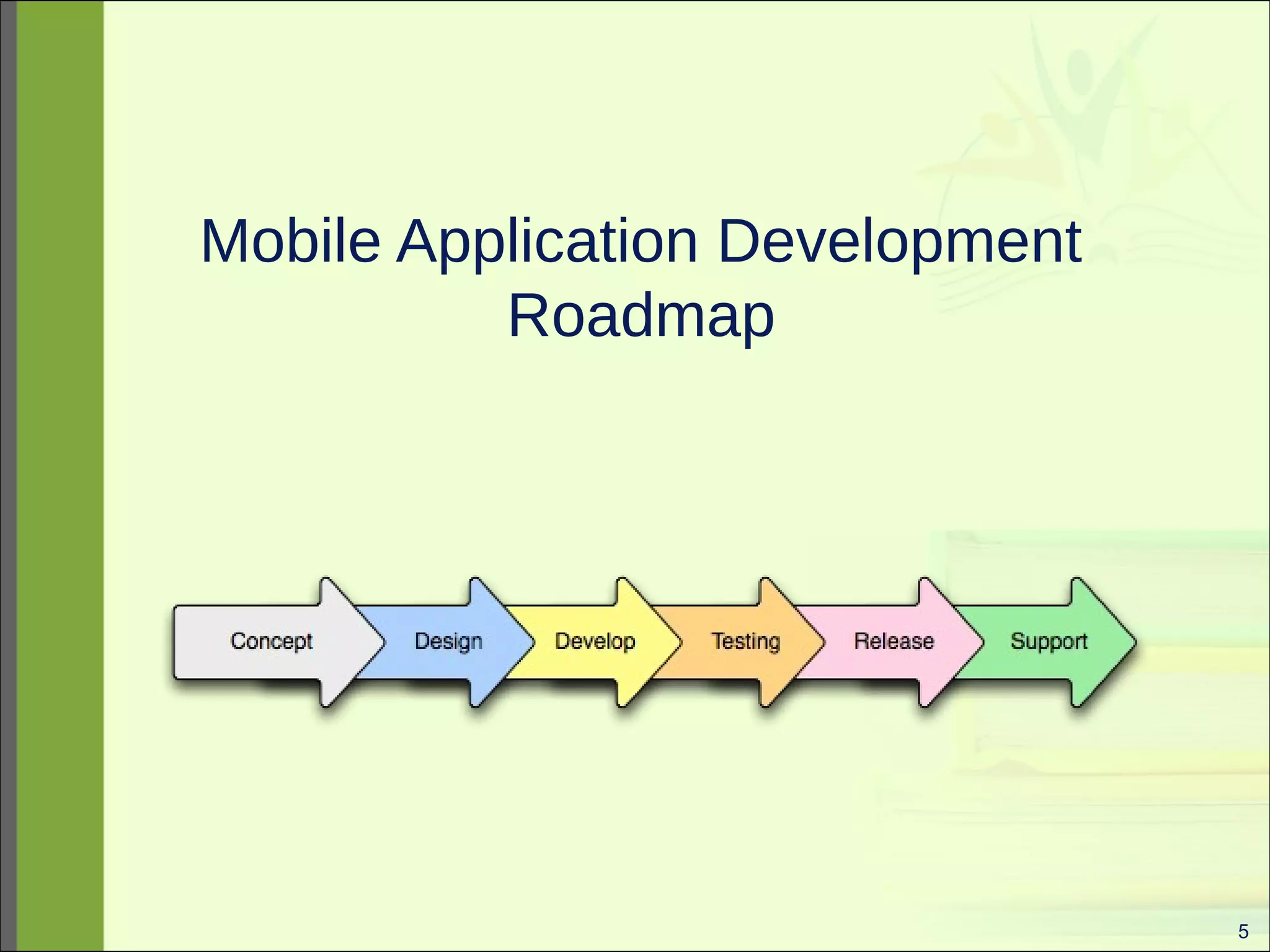 Mobile Application Development Roadmap

Concept
Design
Develop
Testing
Release
Support

5